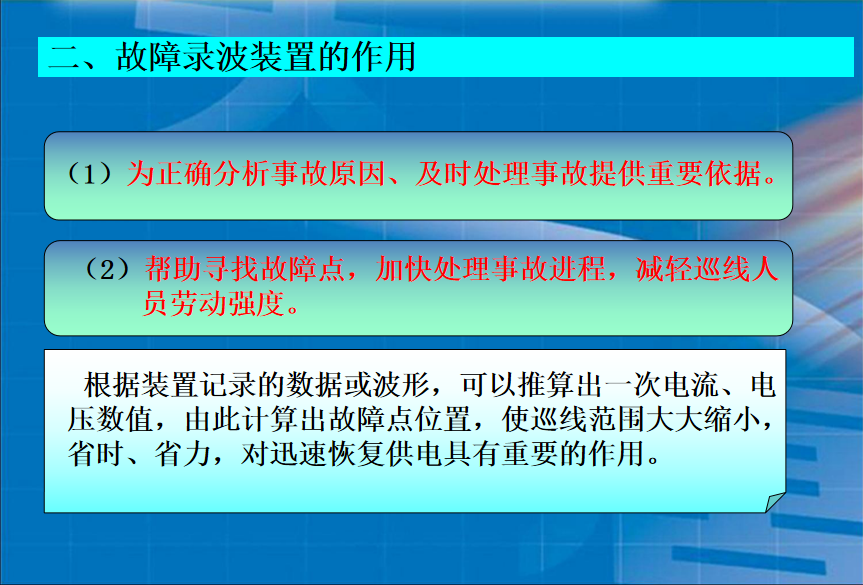 二、故障录波装置的作用

（1）为正确分析事故原因、及时处理事故提供重要依据。

（2）帮助寻找故障点，加快处理事故进程，减轻巡线人员劳动强度。

根据装置记录的数据或波形，可以推算出一次电流、电压数值，由此计算出故障点位置，使巡线范围大大缩小，省时、省力，对迅速恢复供电具有重要的作用。